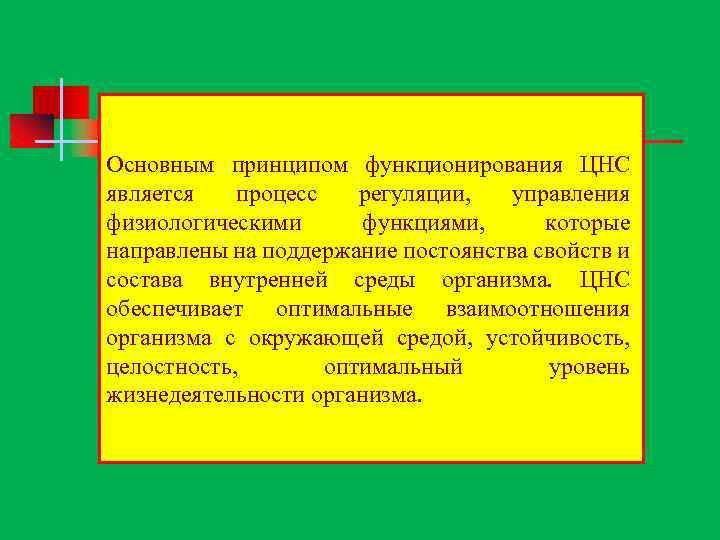 Основным принципом функционирования ЦНС является процесс регуляции, управления физиологическими функциями, которые направлены на поддержание постоянства свойств и состава внутренней среды организма. ЦНС обеспечивает оптимальные взаимоотношения организма с окружающей средой, устойчивость, целостность, оптимальный уровень жизнедеятельности организма.